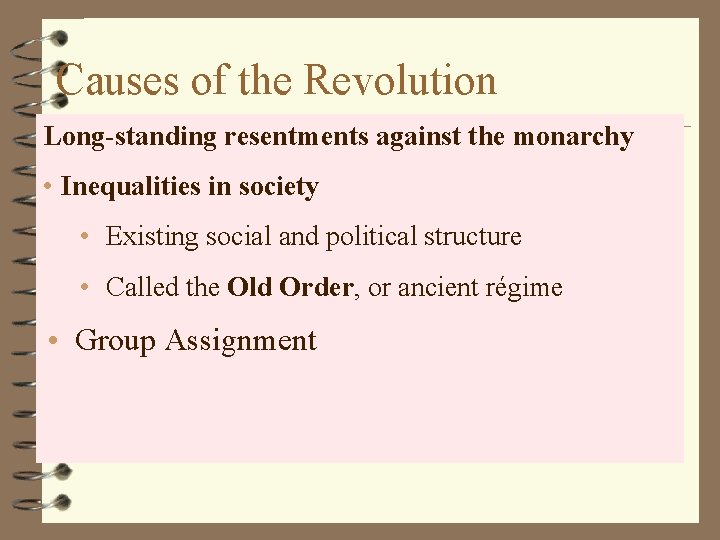 Causes of the Revolution

Long-standing resentments against the monarchy

• Inequalities in society

• Existing social and political structure

• Called the Old Order, or ancient régime

• Group Assignment